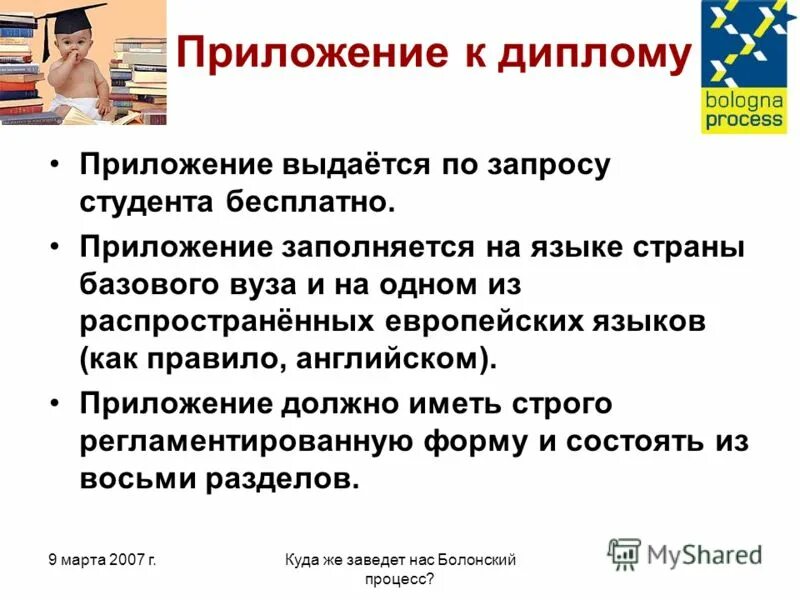 Приложение к диплому

bologna process

• Приложение выдаётся по запросу студента бесплатно.

• Приложение заполняется на языке страны базового вуза и на одном из распространённых европейских языков (как правило, английском).

• Приложение должно иметь строго регламентированную форму и состоять из восьми разделов.

9 марта 2007 г.

Куда же заведет нас Болонский процесс?

MyShared